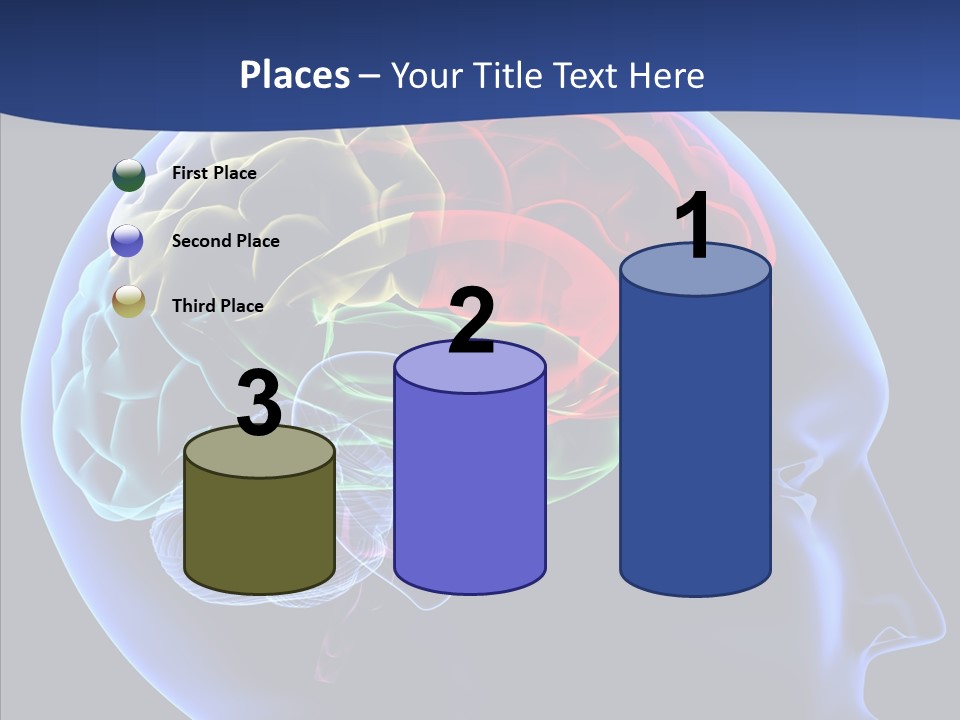 Places – Your Title Text Here

First Place

Second Place

Third Place

3

2

1